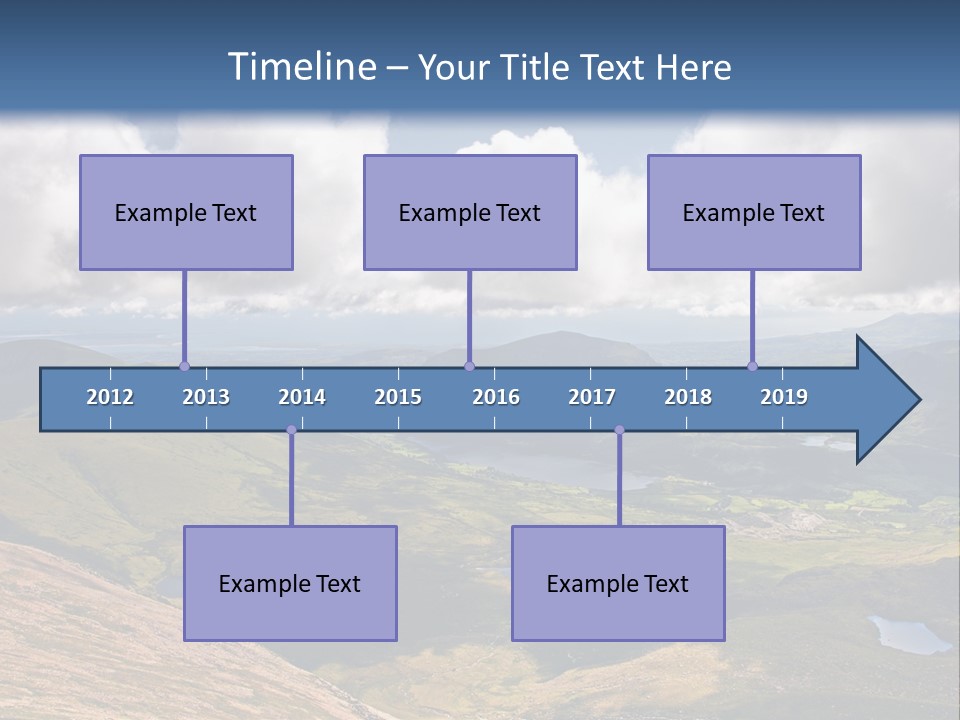 Timeline – Your Title Text Here

Example Text

Example Text

Example Text

2012 2013 2014 2015 2016 2017 2018 2019

Example Text

Example Text